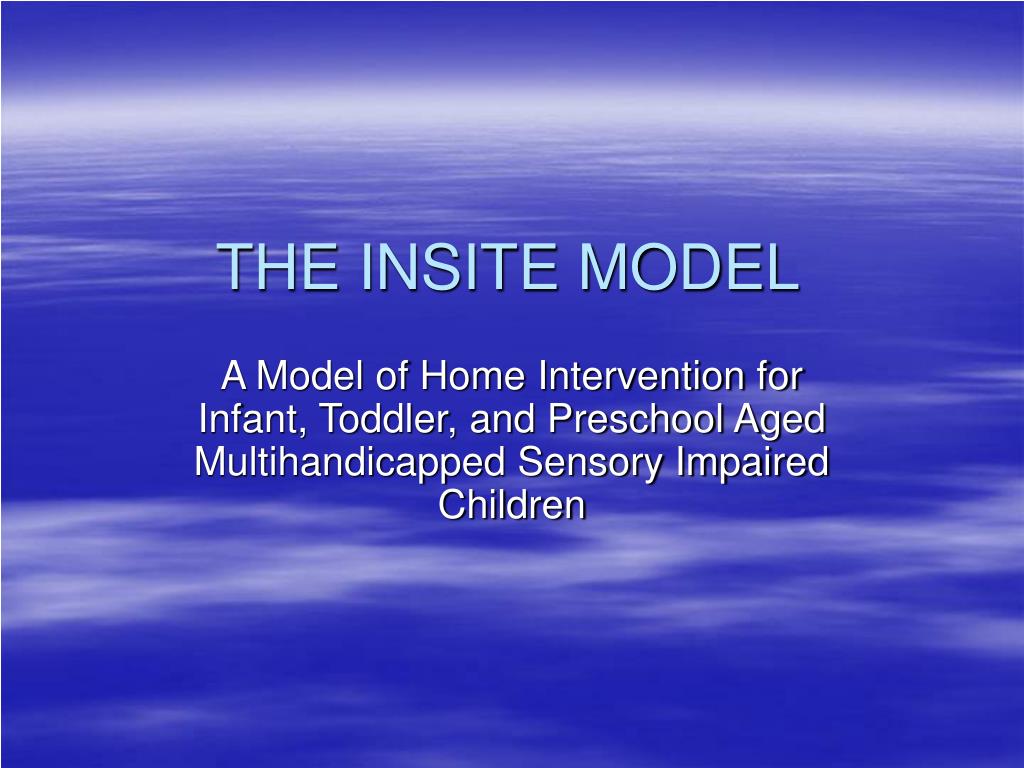 THE INSITE MODEL

A Model of Home Intervention for Infant, Toddler, and Preschool Aged Multihandicapped Sensory Impaired Children